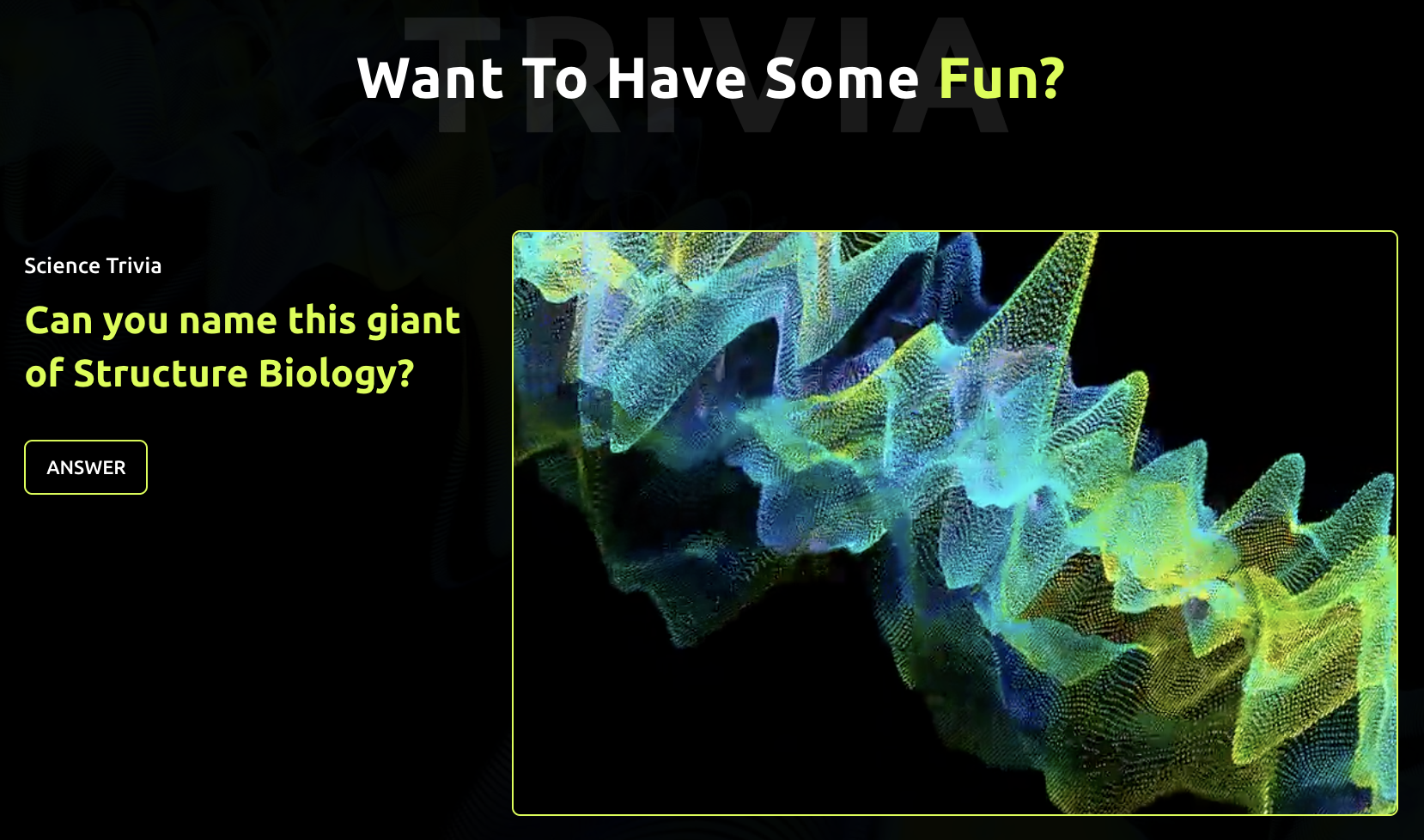 TRIVIA

Want To Have Some Fun?

Science Trivia

Can you name this giant of Structure Biology?

ANSWER